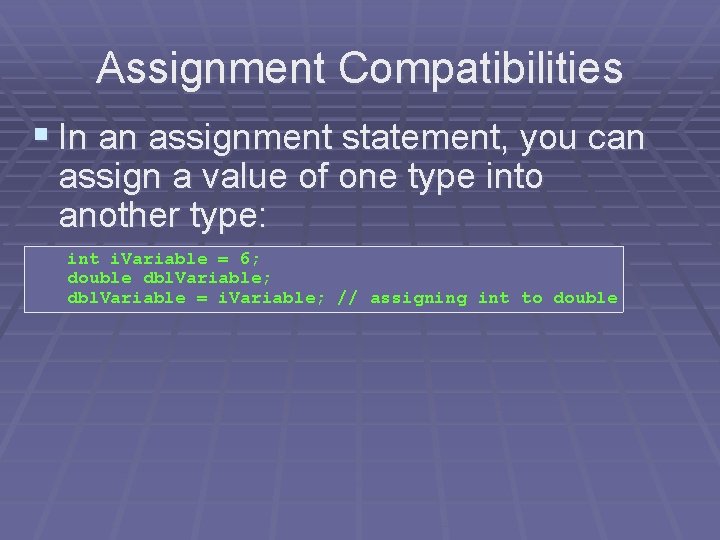 Assignment Compatibilities

In an assignment statement, you can assign a value of one type into another type:

int iVariable = 6;
double dblVariable;
dblVariable = iVariable; // assigning int to double